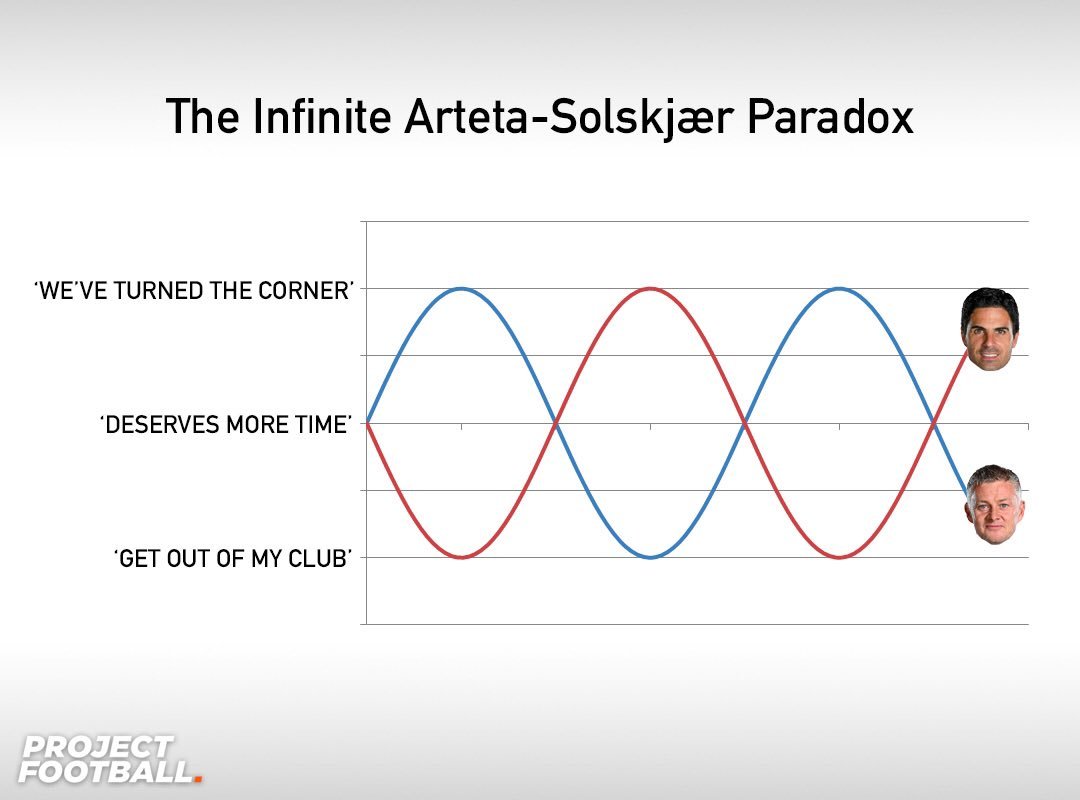 The Infinite Arteta-Solskjær Paradox

'WE'VE TURNED THE CORNER'

'DESERVES MORE TIME'

'GET OUT OF MY CLUB'

PROJECT FOOTBALL.